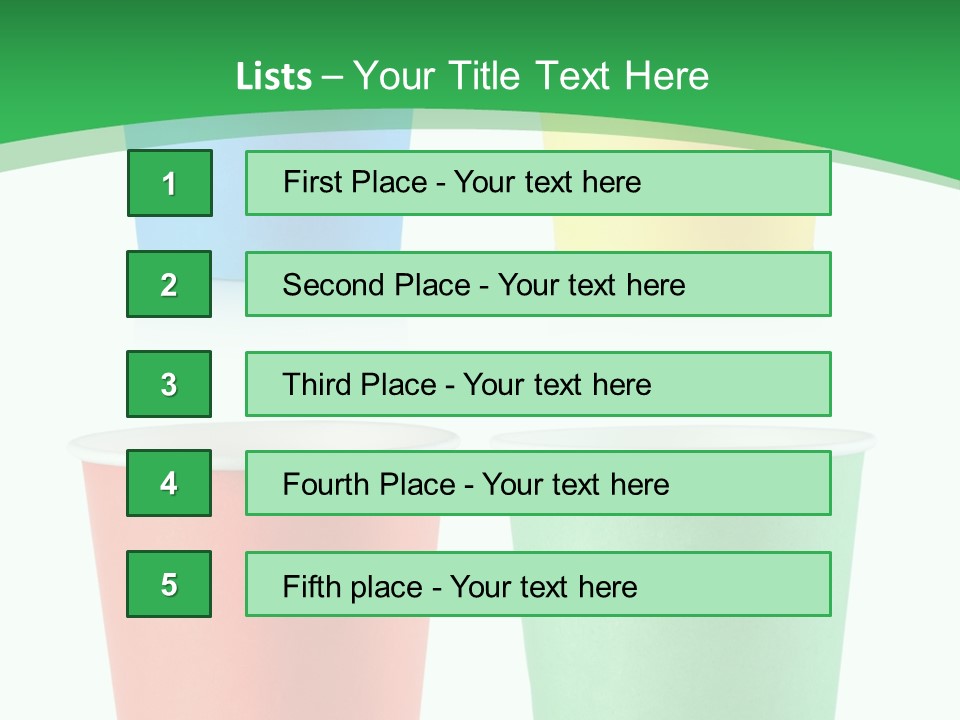 Lists – Your Title Text Here

1

First Place - Your text here

2

Second Place - Your text here

3

Third Place - Your text here

4

Fourth Place - Your text here

5

Fifth place - Your text here